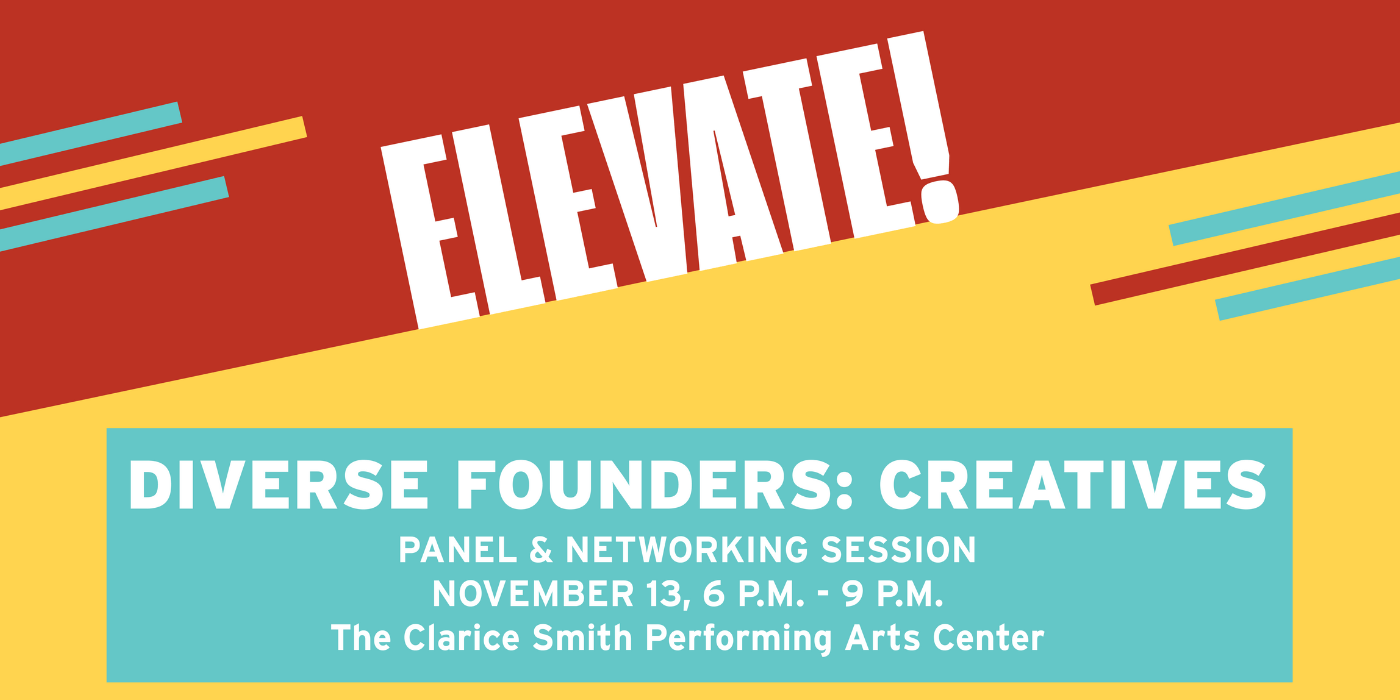 ELEVATE!

DIVERSE FOUNDERS: CREATIVES

PANEL & NETWORKING SESSION
NOVEMBER 13, 6 P.M. - 9 P.M.
The Clarice Smith Performing Arts Center